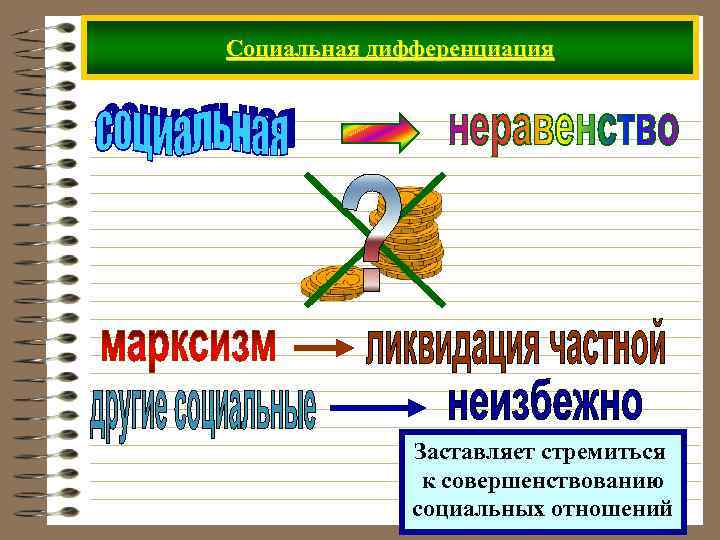 Социальная дифференциация

социальная

неравенство

?

марксизм

ликвидация частной

другие социальные

неизбежно

Заставляет стремиться к совершенствованию социальных отношений